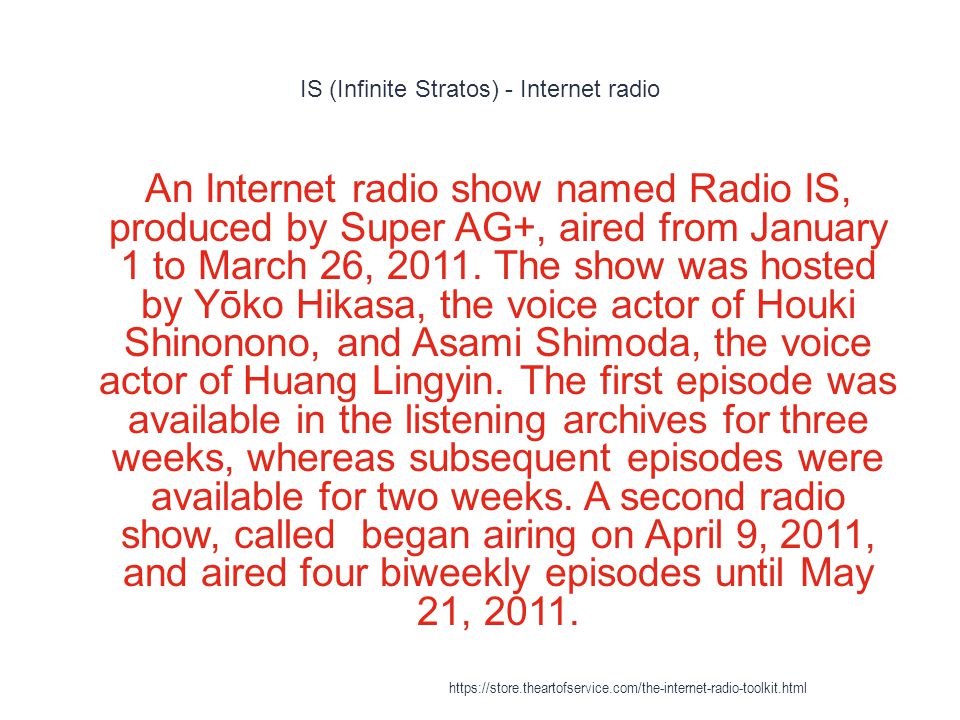 IS (Infinite Stratos) - Internet radio

An Internet radio show named Radio IS, produced by Super AG+, aired from January 1 to March 26, 2011. The show was hosted by Yōko Hikasa, the voice actor of Houki Shinonono, and Asami Shimoda, the voice actor of Huang Lingyin. The first episode was available in the listening archives for three weeks, whereas subsequent episodes were available for two weeks. A second radio show, called  began airing on April 9, 2011, and aired four biweekly episodes until May 21, 2011.

https://store.theartofservice.com/the-internet-radio-toolkit.html